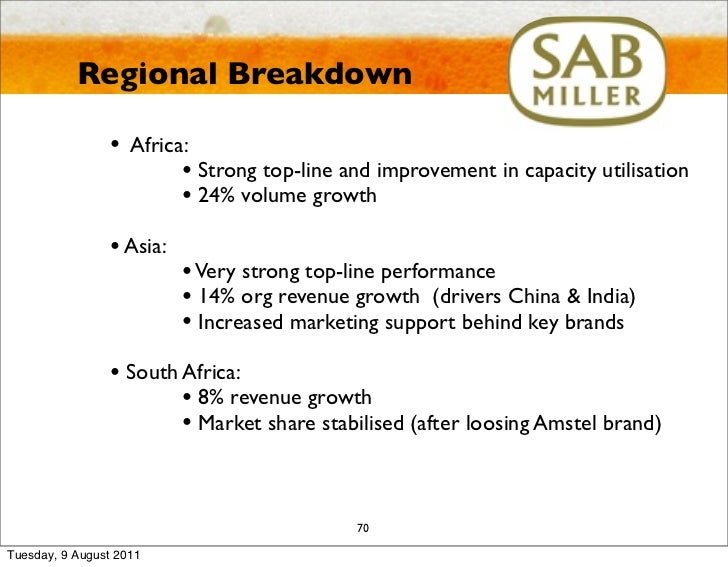 Regional Breakdown

SAB MILLER

• Africa:
• Strong top-line and improvement in capacity utilisation
• 24% volume growth

• Asia:
• Very strong top-line performance
• 14% org revenue growth (drivers China & India)
• Increased marketing support behind key brands

• South Africa:
• 8% revenue growth
• Market share stabilised (after loosing Amstel brand)

70

Tuesday, 9 August 2011